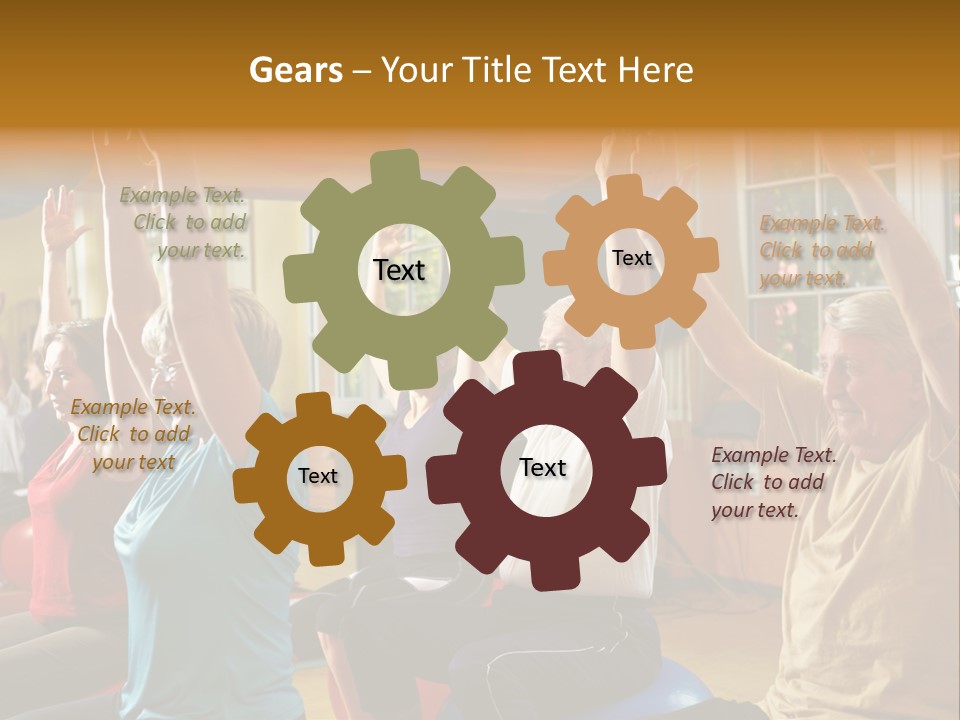 Gears – Your Title Text Here

Example Text. Click to add your text.

Text

Text

Example Text. Click to add your text.

Example Text. Click to add your text

Text

Text

Example Text. Click to add your text.